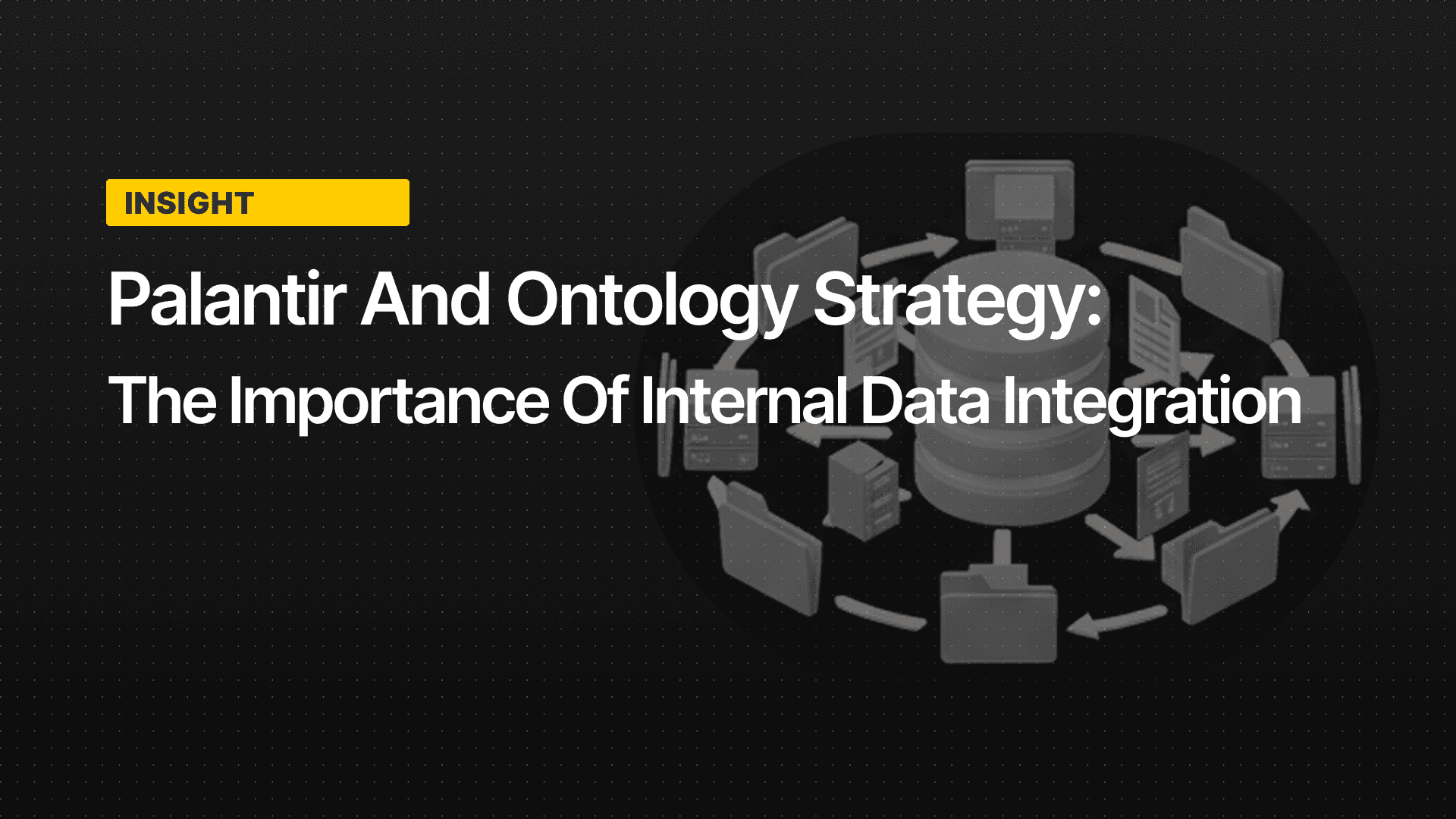 INSIGHT

Palantir And Ontology Strategy:
The Importance Of Internal Data Integration